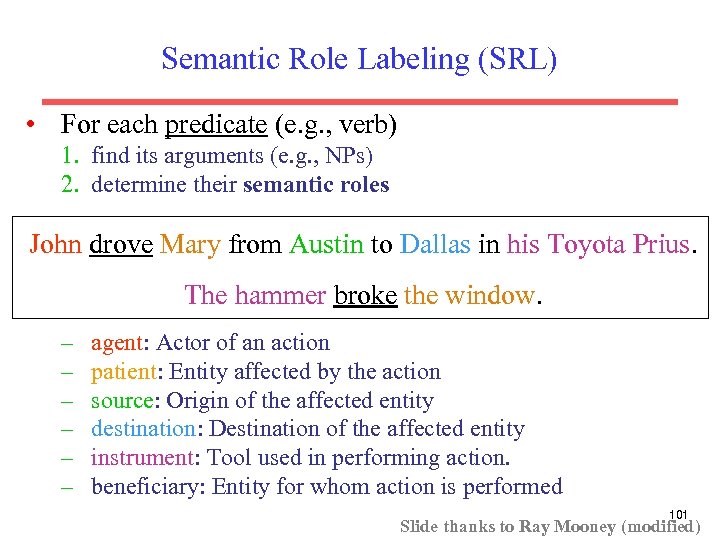 Semantic Role Labeling (SRL)

• For each predicate (e.g., verb)
1. find its arguments (e.g., NPs)
2. determine their semantic roles

John drove Mary from Austin to Dallas in his Toyota Prius.

The hammer broke the window.

– agent: Actor of an action
– patient: Entity affected by the action
– source: Origin of the affected entity
– destination: Destination of the affected entity
– instrument: Tool used in performing action.
– beneficiary: Entity for whom action is performed

101

Slide thanks to Ray Mooney (modified)